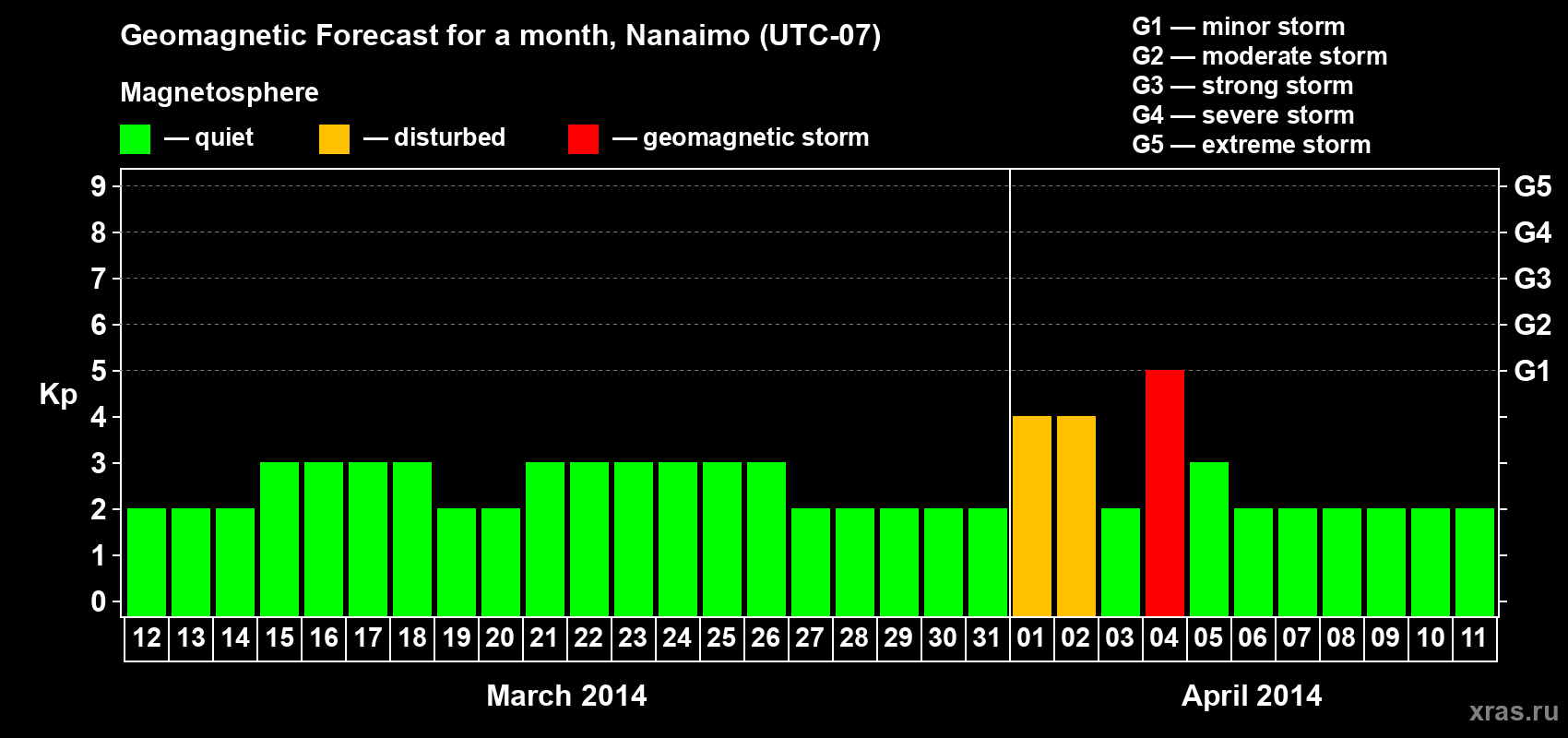 Geomagnetic Forecast for a month, Nanaimo (UTC-07)

Magnetosphere

— quiet — disturbed — geomagnetic storm

G1 — minor storm
G2 — moderate storm
G3 — strong storm
G4 — severe storm
G5 — extreme storm

Kp

9 8 7 6 5 4 3 2 1 0

G5 G4 G3 G2 G1

12 13 14 15 16 17 18 19 20 21 22 23 24 25 26 27 28 29 30 31 01 02 03 04 05 06 07 08 09 10 11

March 2014

April 2014

xras.ru